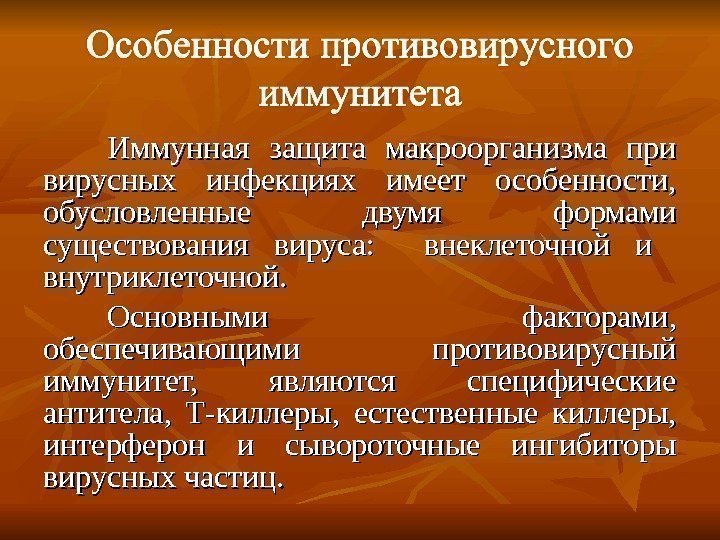 Особенности противовирусного иммунитета

Иммунная защита макроорганизма при вирусных инфекциях имеет особенности, обусловленные двумя формами существования вируса: внеклеточной и внутриклеточной.

Основными факторами, обеспечивающими противовирусный иммунитет, являются специфические антитела, Т-киллеры, естественные киллеры, интерферон и сывороточные ингибиторы вирусных частиц.